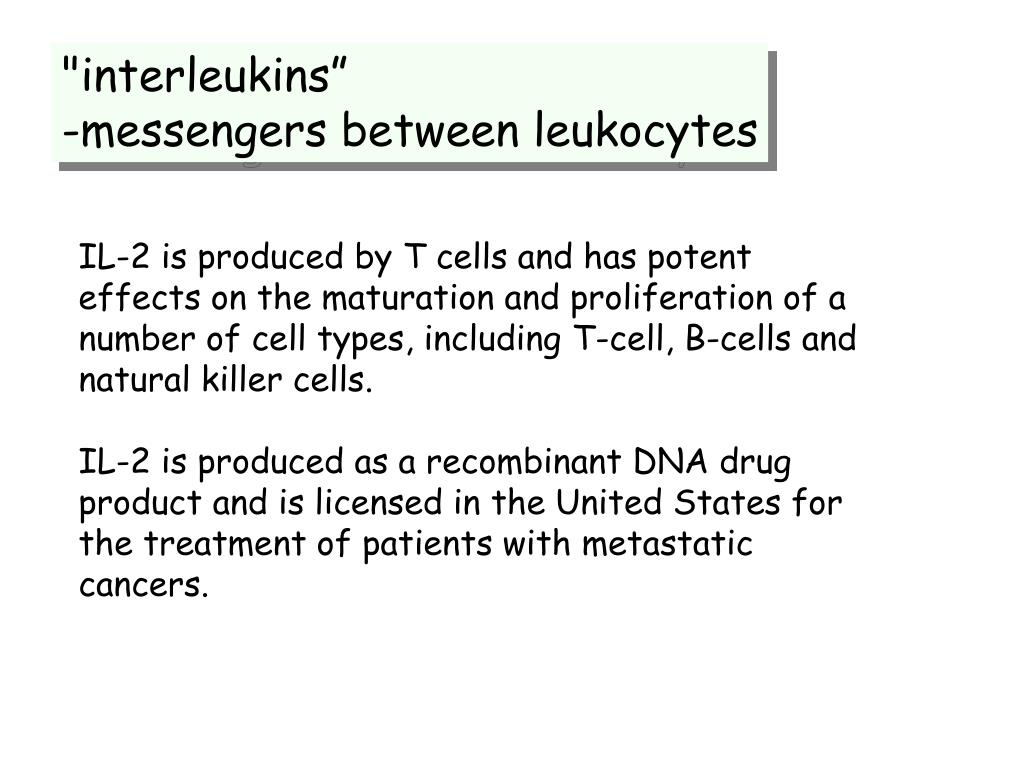 "interleukins”
-messengers between leukocytes

IL-2 is produced by T cells and has potent effects on the maturation and proliferation of a number of cell types, including T-cell, B-cells and natural killer cells.

IL-2 is produced as a recombinant DNA drug product and is licensed in the United States for the treatment of patients with metastatic cancers.